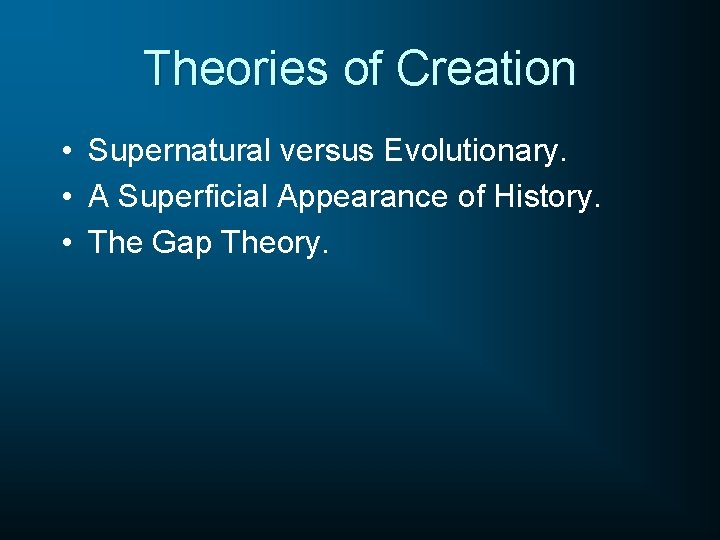 Theories of Creation

• Supernatural versus Evolutionary.
• A Superficial Appearance of History.
• The Gap Theory.